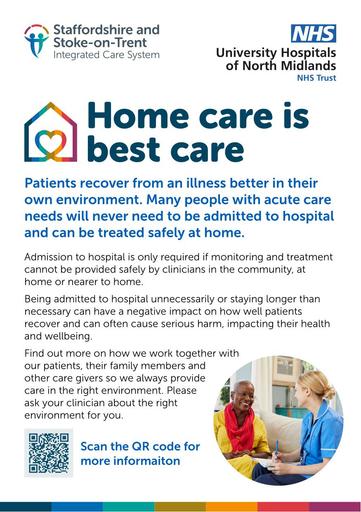 Staffordshire and Stoke-on-Trent
Integrated Care System

NHS
University Hospitals of North Midlands
NHS Trust

Home care is best care

Patients recover from an illness better in their own environment. Many people with acute care needs will never need to be admitted to hospital and can be treated safely at home.

Admission to hospital is only required if monitoring and treatment cannot be provided safely by clinicians in the community, at home or nearer to home.

Being admitted to hospital unnecessarily or staying longer than necessary can have a negative impact on how well patients recover and can often cause serious harm, impacting their health and wellbeing.

Find out more on how we work together with our patients, their family members and other care givers so we always provide care in the right environment. Please ask your clinician about the right environment for you.

Scan the QR code for more informaiton